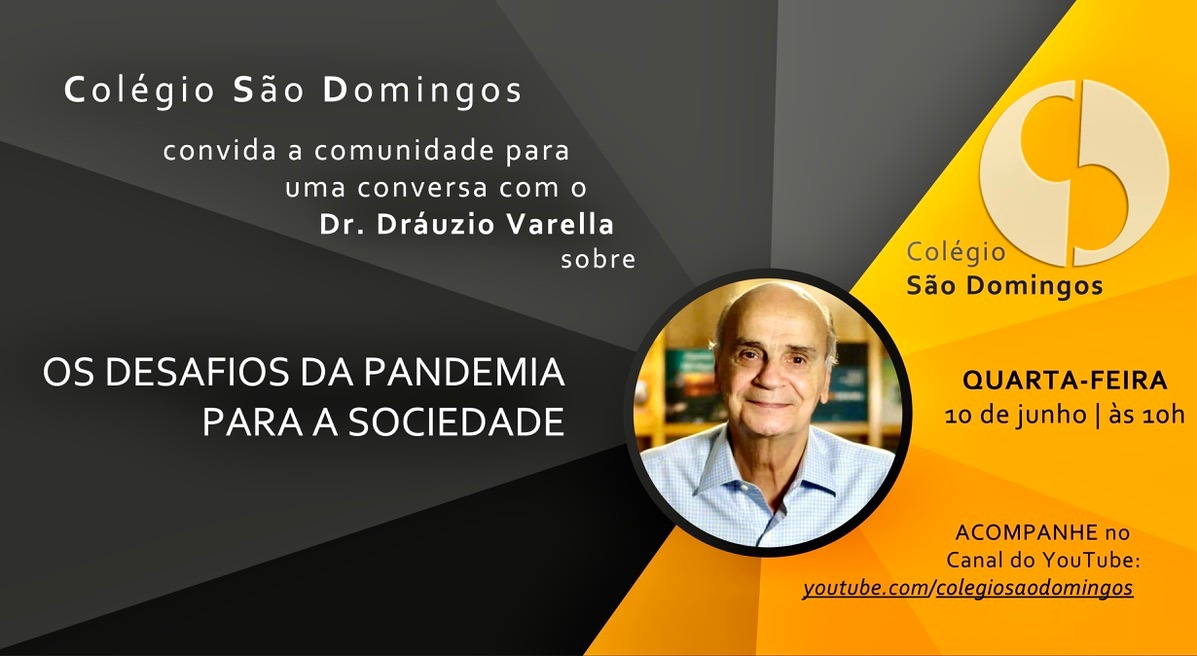 Colégio São Domingos

convida a comunidade para uma conversa com o Dr. Dráuzio Varella sobre

OS DESAFIOS DA PANDEMIA PARA A SOCIEDADE

Colégio
São Domingos

QUARTA-FEIRA
10 de junho | às 10h

ACOMPANHE no Canal do YouTube:
youtube.com/colegiosaodomingos